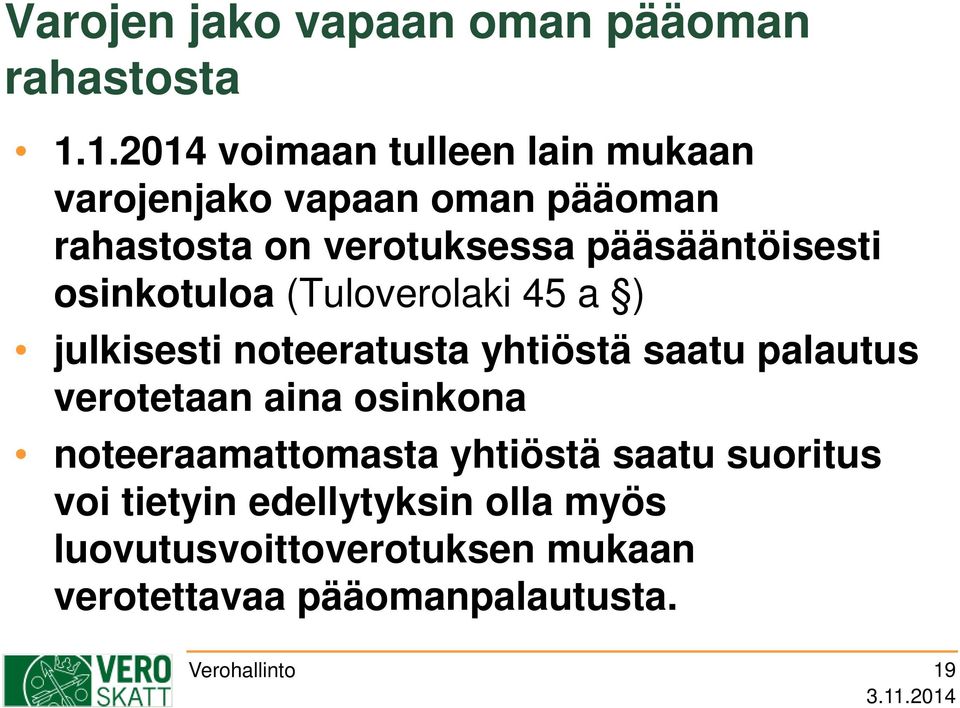 Varojen jako vapaan oman pääoman rahastosta

• 1.1.2014 voimaan tulleen lain mukaan varojenjako vapaan oman pääoman rahastosta on verotuksessa pääsääntöisesti osinkotuloa (Tuloverolaki 45 a §)

• julkisesti noteeratusta yhtiöstä saatu palautus verotetaan aina osinkona

• noteeraamattomasta yhtiöstä saatu suoritus voi tietyin edellytyksin olla myös luovutusvoittoverotuksen mukaan verotettavaa pääomanpalautusta.

VERO SKATT

Verohallinto

19

3.11.2014